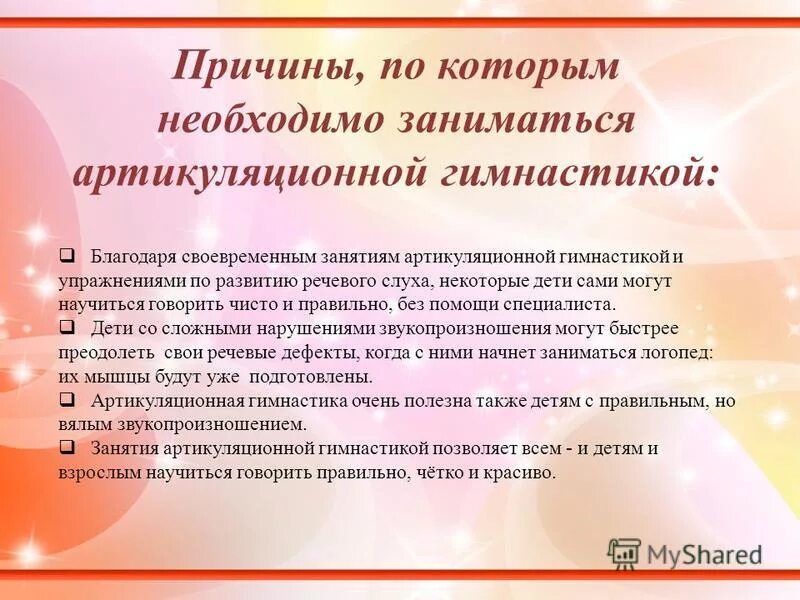 Причины, по которым необходимо заниматься артикуляционной гимнастикой:

❑ Благодаря своевременным занятиям артикуляционной гимнастикой и упражнениями по развитию речевого слуха, некоторые дети сами могут научиться говорить чисто и правильно, без помощи специалиста.

❑ Дети со сложными нарушениями звукопроизношения могут быстрее преодолеть свои речевые дефекты, когда с ними начнет заниматься логопед: их мышцы будут уже подготовлены.

❑ Артикуляционная гимнастика очень полезна также детям с правильным, но вялым звукопроизношением.

❑ Занятия артикуляционной гимнастикой позволяет всем - и детям и взрослым научиться говорить правильно, чётко и красиво.

MyShared